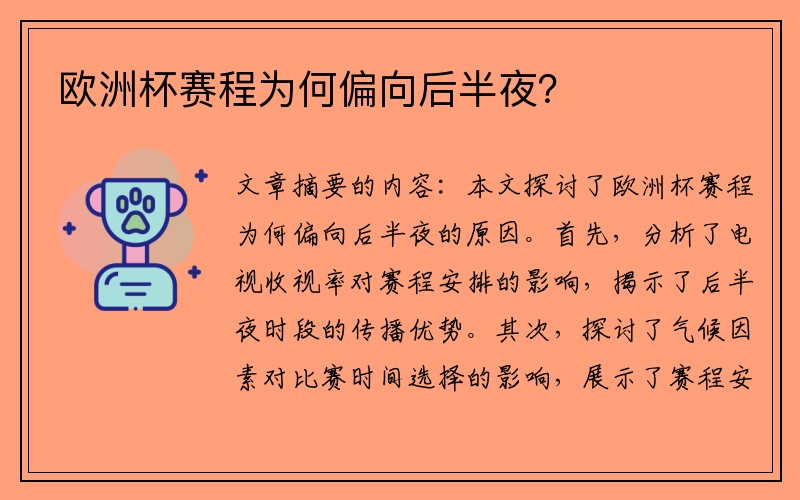 欧洲杯赛程为何偏向后半夜？

文章摘要的内容：本文探讨了欧洲杯赛程为何偏向后半夜的原因。首先，分析了电视收视率对赛程安排的影响，揭示了后半夜时段的传播优势。其次，探讨了气候因素对比赛时间选择的影响，展示了赛程安